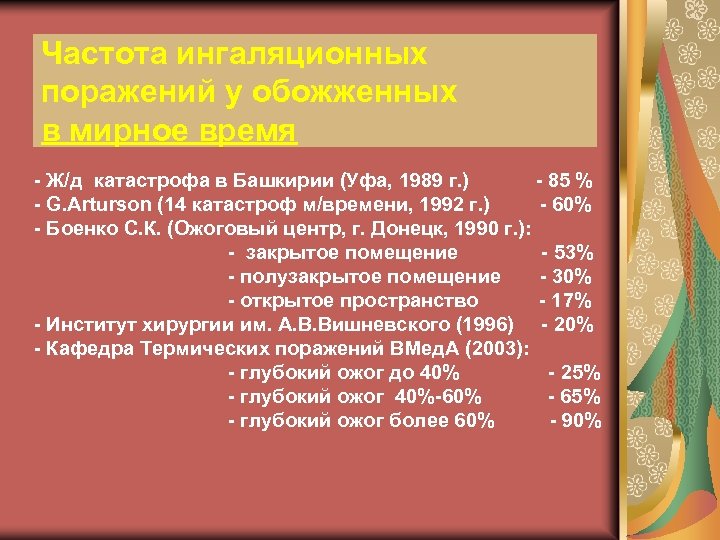 Частота ингаляционных поражений у обожженных в мирное время

- Ж/д катастрофа в Башкирии (Уфа, 1989 г.) - 85 %
- G.Arturson (14 катастроф м/времени, 1992 г.) - 60%
- Боенко С.К. (Ожоговый центр, г. Донецк, 1990 г.):
- закрытое помещение - 53%
- полузакрытое помещение - 30%
- открытое пространство - 17%
- Институт хирургии им. А.В.Вишневского (1996) - 20%
- Кафедра Термических поражений ВМедА (2003):
- глубокий ожог до 40% - 25%
- глубокий ожог 40%-60% - 65%
- глубокий ожог более 60% - 90%